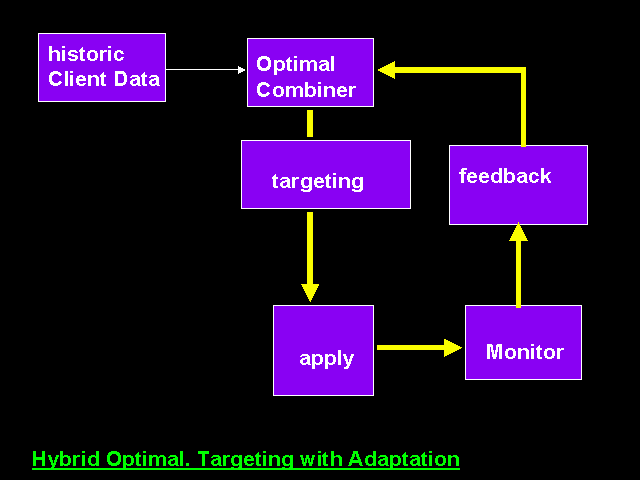 historic Client Data

Optimal Combiner

targeting

feedback

apply

Monitor

Hybrid Optimal. Targeting with Adaptation